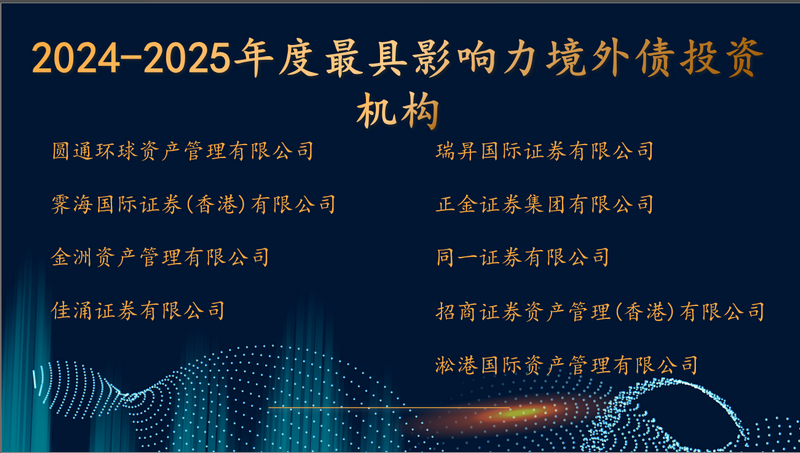 2024-2025年度最具影响力境外债投资机构

圆通环球资产管理有限公司

霁海国际证券(香港)有限公司

金洲资产管理有限公司

佳涌证券有限公司

瑞昇国际证券有限公司

正金证券集团有限公司

同一证券有限公司

招商证券资产管理(香港)有限公司

淞港国际资产管理有限公司